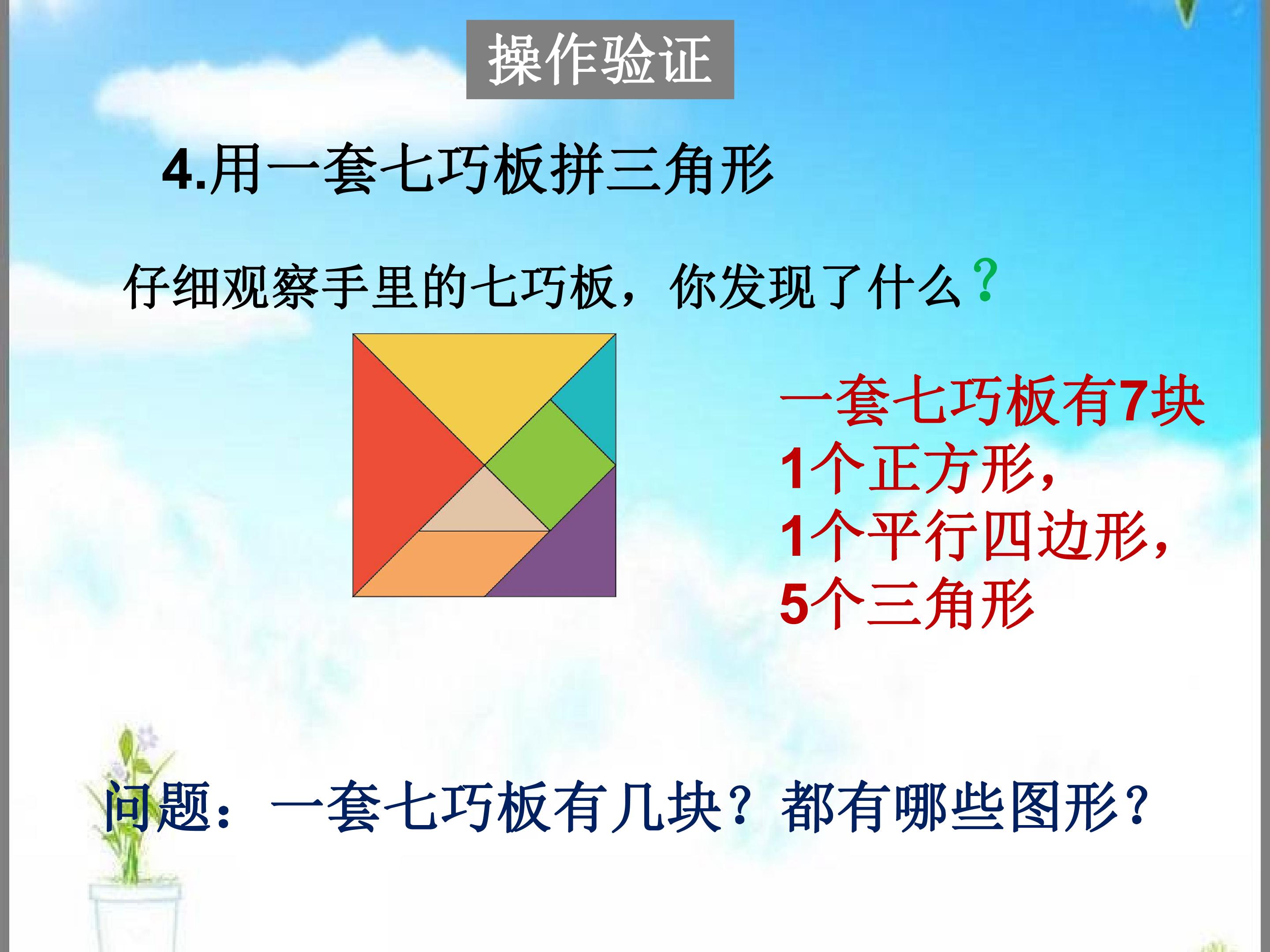 操作验证

4.用一套七巧板拼三角形

仔细观察手里的七巧板，你发现了什么？

一套七巧板有7块
1个正方形，
1个平行四边形，
5个三角形

问题：一套七巧板有几块？都有哪些图形？